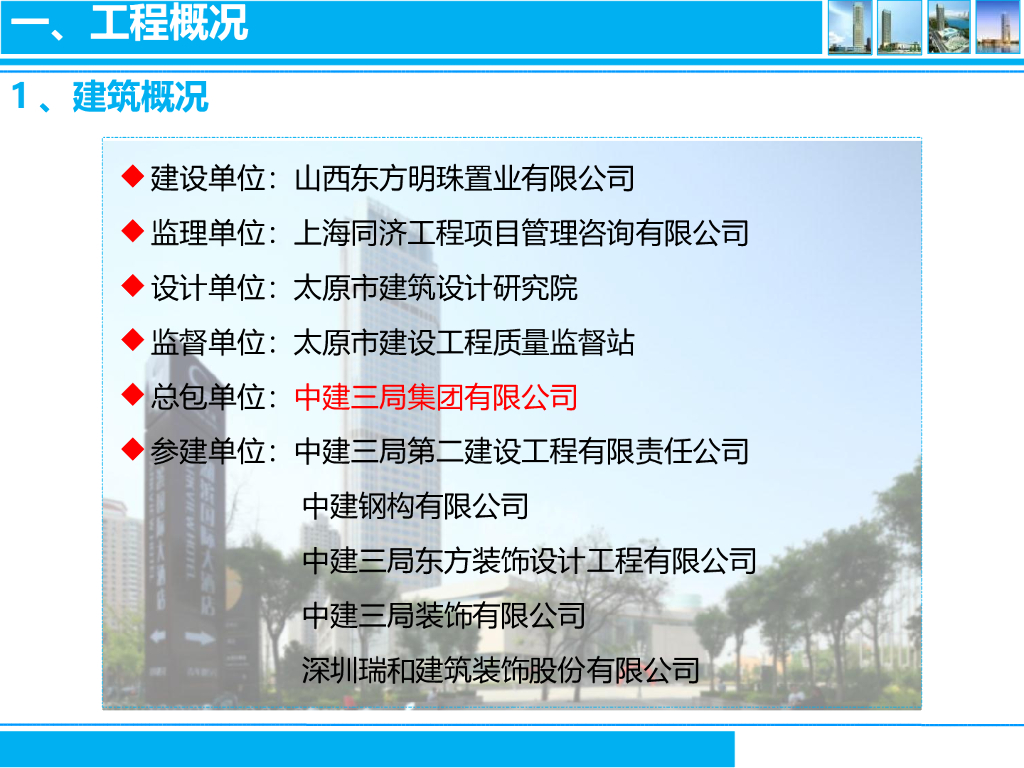 一、工程概况

1、建筑概况

◆ 建设单位：山西东方明珠置业有限公司
◆ 监理单位：上海同济工程项目管理咨询有限公司
◆ 设计单位：太原市建筑设计研究院
◆ 监督单位：太原市建设工程质量监督站
◆ 总包单位：中建三局集团有限公司
◆ 参建单位：中建三局第二建设工程有限责任公司
中建钢构有限公司
中建三局东方装饰设计工程有限公司
中建三局装饰有限公司
深圳瑞和建筑装饰股份有限公司